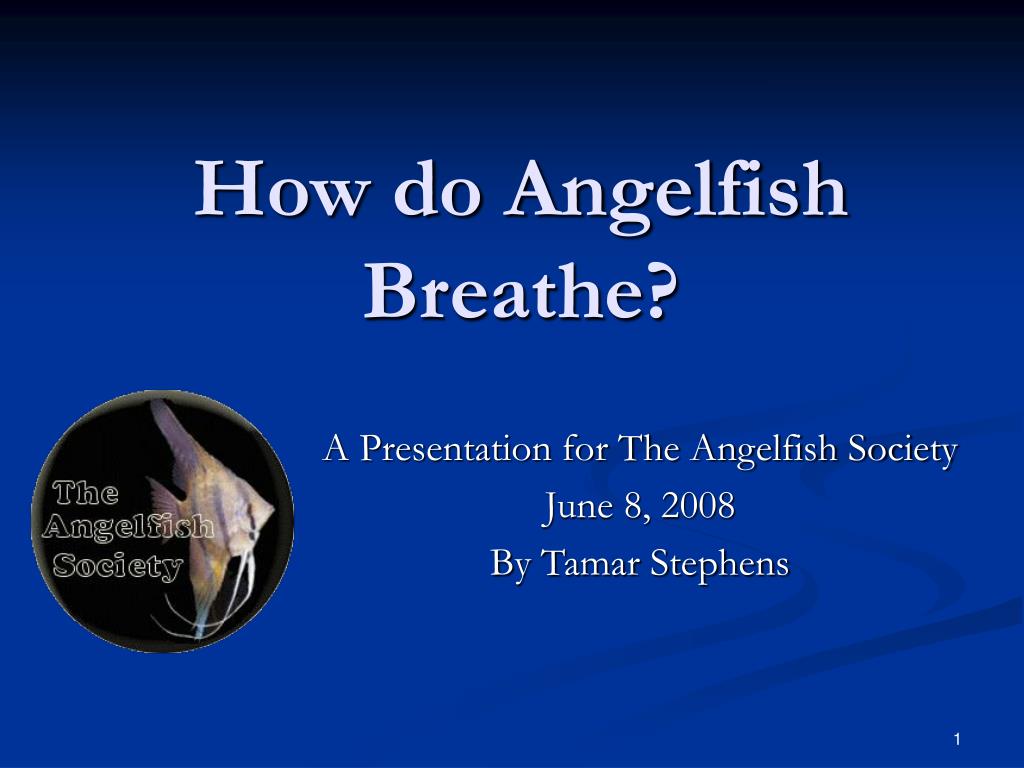 How do Angelfish Breathe?

The Angelfish Society

A Presentation for The Angelfish Society
June 8, 2008
By Tamar Stephens

1